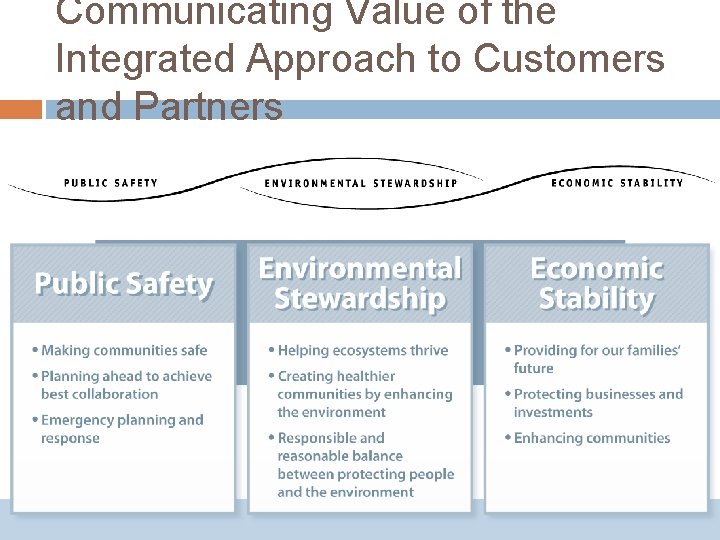 Communicating Value of the Integrated Approach to Customers and Partners

PUBLIC SAFETY ENVIRONMENTAL STEWARDSHIP ECONOMIC STABILITY

Public Safety

• Making communities safe
• Planning ahead to achieve best collaboration
• Emergency planning and response

Environmental Stewardship

• Helping ecosystems thrive
• Creating healthier communities by enhancing the environment
• Responsible and reasonable balance between protecting people and the environment

Economic Stability

• Providing for our families' future
• Protecting businesses and investments
• Enhancing communities